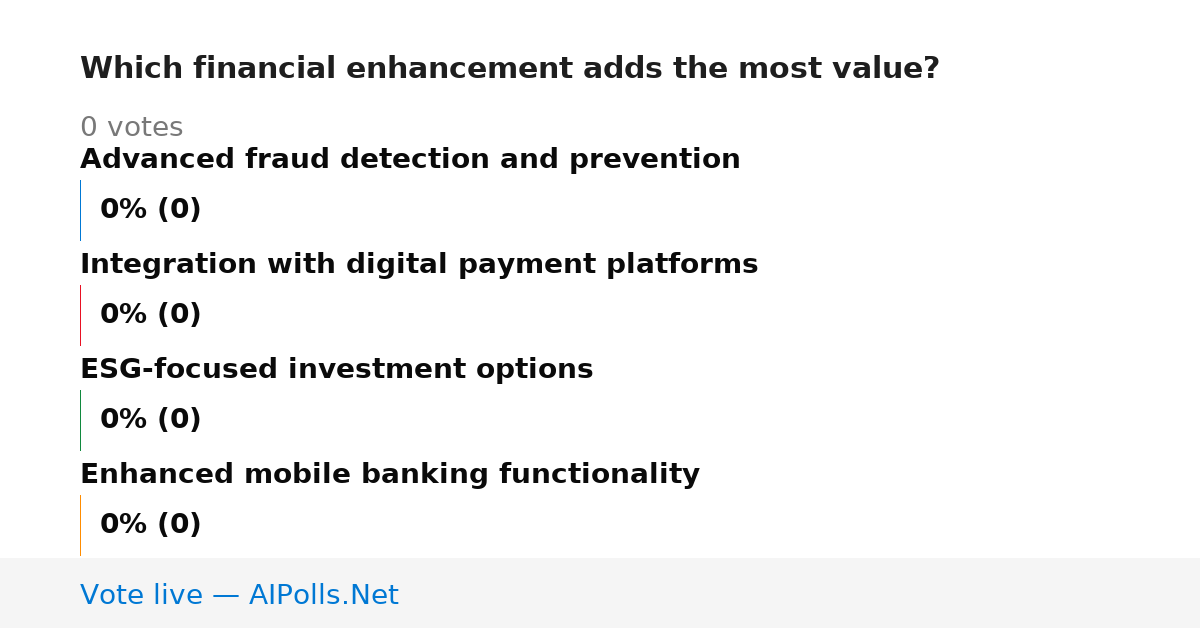 Which financial enhancement adds the most value?

0 votes

Advanced fraud detection and prevention

0% (0)

Integration with digital payment platforms

0% (0)

ESG-focused investment options

0% (0)

Enhanced mobile banking functionality

0% (0)

Vote live — AIPolls.Net